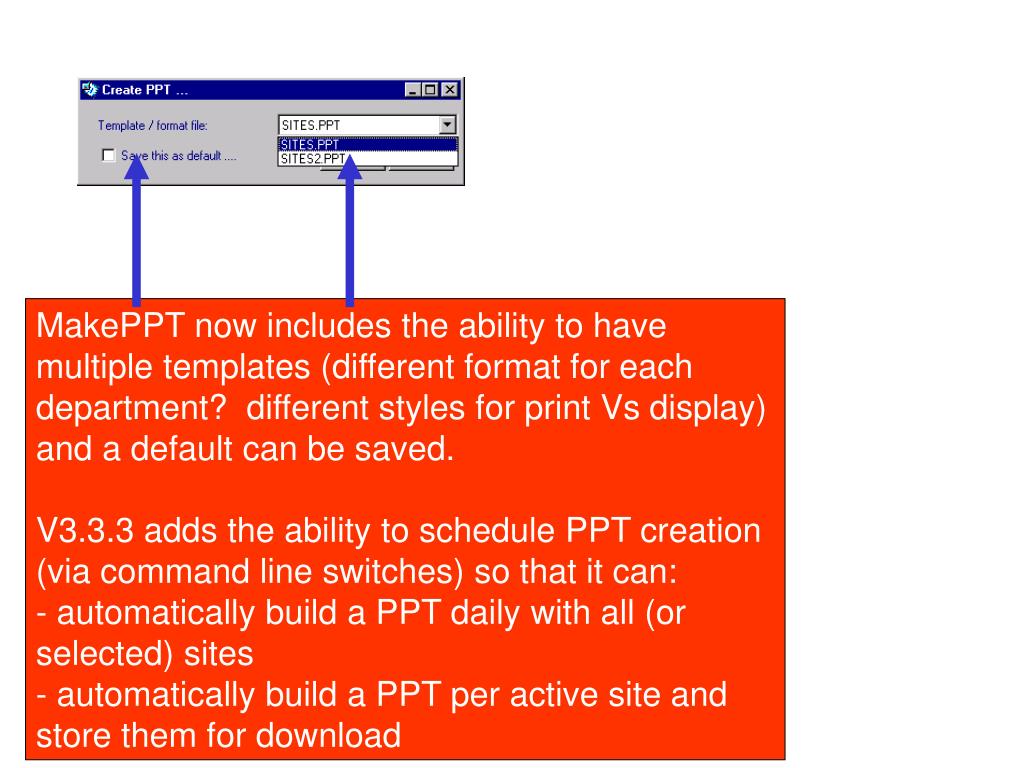 Create PPT ...

Template / format file: SITES.PPT

SITES.PPT
SITES2.PPT

Save this as default ....

MakePPT now includes the ability to have multiple templates (different format for each department? different styles for print Vs display) and a default can be saved.

V3.3.3 adds the ability to schedule PPT creation (via command line switches) so that it can:
- automatically build a PPT daily with all (or selected) sites
- automatically build a PPT per active site and store them for download